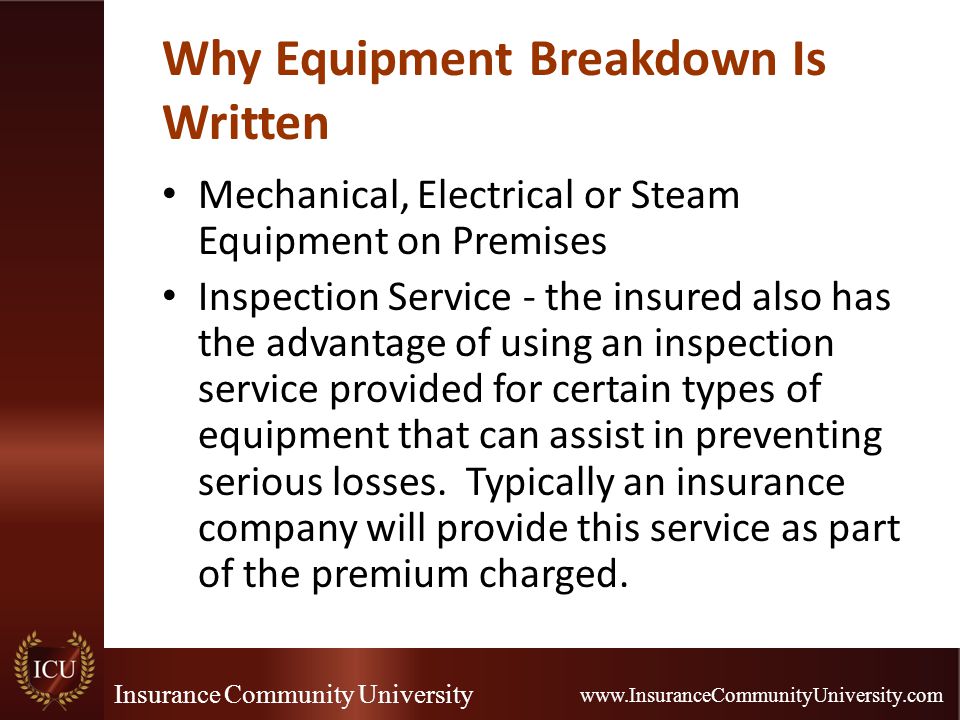 Why Equipment Breakdown Is Written

• Mechanical, Electrical or Steam Equipment on Premises

• Inspection Service - the insured also has the advantage of using an inspection service provided for certain types of equipment that can assist in preventing serious losses. Typically an insurance company will provide this service as part of the premium charged.

ICU

Insurance Community University

www.InsuranceCommunityUniversity.com